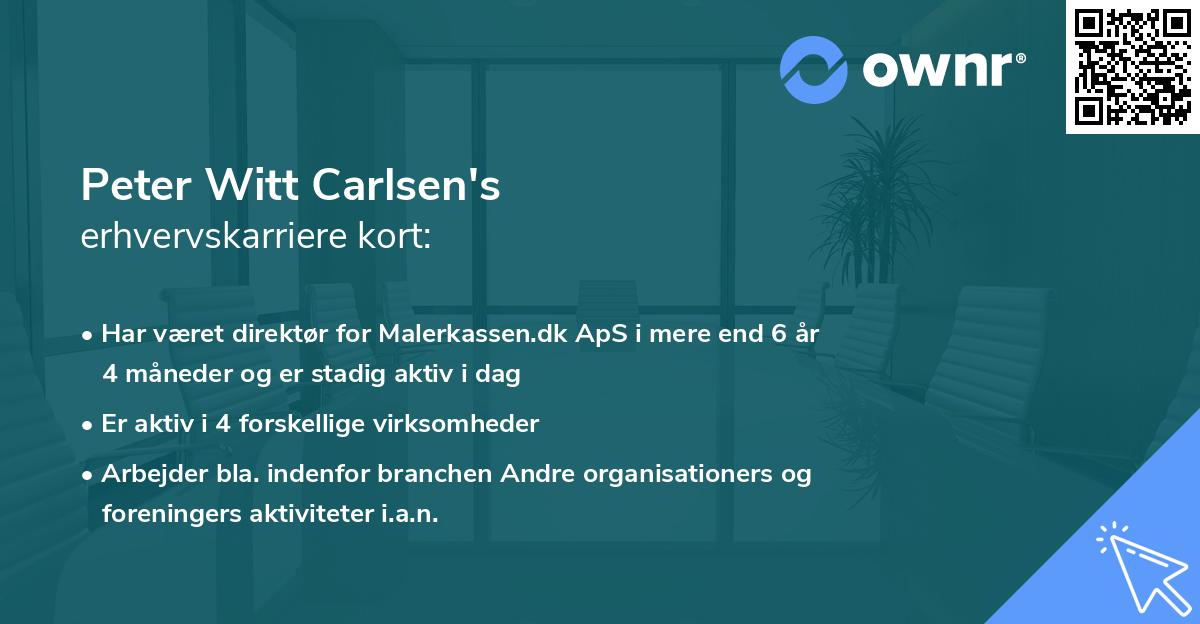 ownr®

Peter Witt Carlsen's
erhvervskarriere kort:

• Har været direktør for Malerkassen.dk ApS i mere end 6 år 4 måneder og er stadig aktiv i dag

• Er aktiv i 4 forskellige virksomheder

• Arbejder bla. indenfor branchen Andre organisationers og foreningers aktiviteter i.a.n.